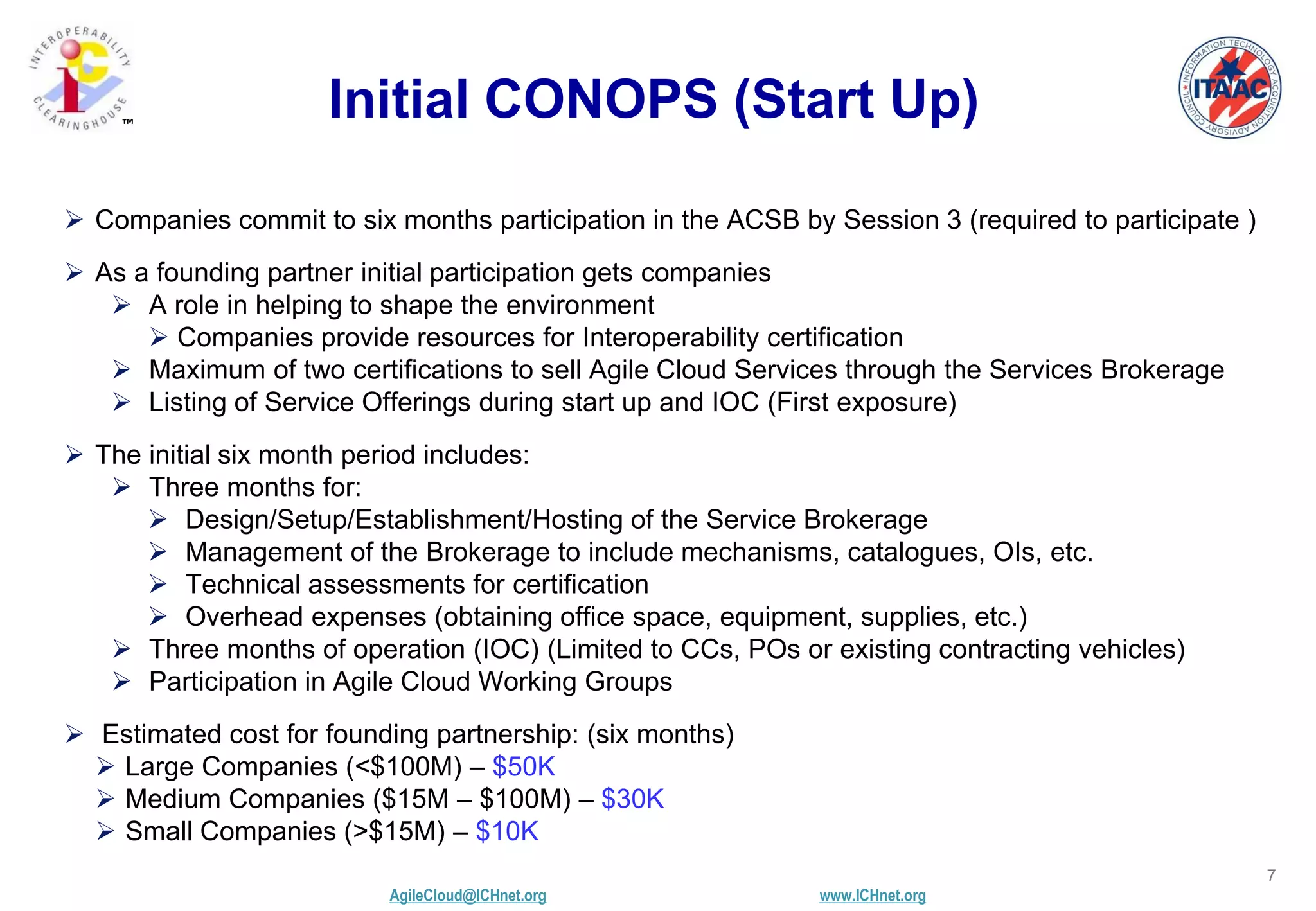 INTEROPERABILITY CLEARINGHOUSE ™

Initial CONOPS (Start Up)

INFORMATION TECHNOLOGY ACQUISITION ADVISORY COUNCIL ITAAC

➢ Companies commit to six months participation in the ACSB by Session 3 (required to participate )

➢ As a founding partner initial participation gets companies
➢ A role in helping to shape the environment
➢ Companies provide resources for Interoperability certification
➢ Maximum of two certifications to sell Agile Cloud Services through the Services Brokerage
➢ Listing of Service Offerings during start up and IOC (First exposure)

➢ The initial six month period includes:
➢ Three months for:
➢ Design/Setup/Establishment/Hosting of the Service Brokerage
➢ Management of the Brokerage to include mechanisms, catalogues, OIs, etc.
➢ Technical assessments for certification
➢ Overhead expenses (obtaining office space, equipment, supplies, etc.)
➢ Three months of operation (IOC) (Limited to CCs, POs or existing contracting vehicles)
➢ Participation in Agile Cloud Working Groups

➢ Estimated cost for founding partnership: (six months)
➢ Large Companies (<$100M) – $50K
➢ Medium Companies ($15M – $100M) – $30K
➢ Small Companies (>$15M) – $10K

7

AgileCloud@ICHnet.org www.ICHnet.org